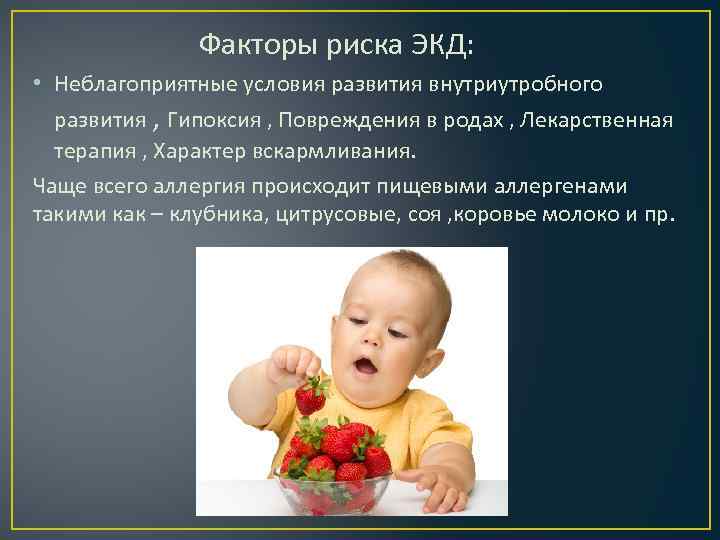 Факторы риска ЭКД:

• Неблагоприятные условия развития внутриутробного развития , Гипоксия , Повреждения в родах , Лекарственная терапия , Характер вскармливания.

Чаще всего аллергия происходит пищевыми аллергенами такими как – клубника, цитрусовые, соя ,коровье молоко и пр.